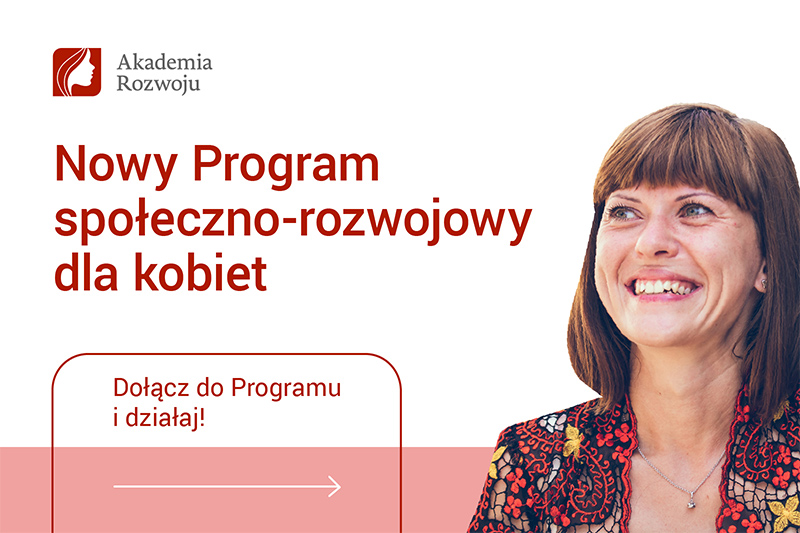 Akademia Rozwoju

Nowy Program społeczno-rozwojowy dla kobiet

Dołącz do Programu i działaj!